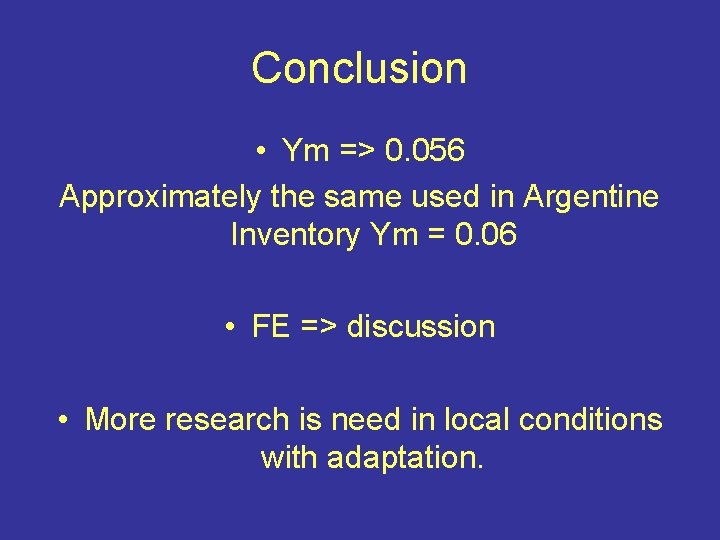 Conclusion

• Ym => 0.056

Approximately the same used in Argentine Inventory Ym = 0.06

• FE => discussion

• More research is need in local conditions with adaptation.